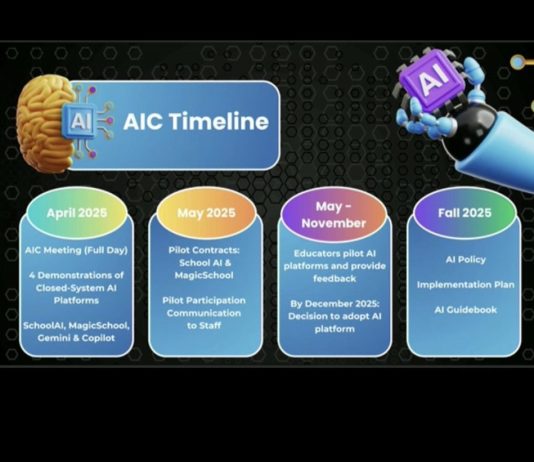 AI

AIC Timeline

AI

April 2025

AIC Meeting (Full Day)

4 Demonstrations of Closed-System AI Platforms

SchoolAI, MagicSchool, Gemini & Copilot

May 2025

Pilot Contracts: School AI & MagicSchool

Pilot Participation Communication to Staff

May - November

Educators pilot AI platforms and provide feedback

By December 2025: Decision to adopt AI platform

Fall 2025

AI Policy

Implementation Plan

AI Guidebook